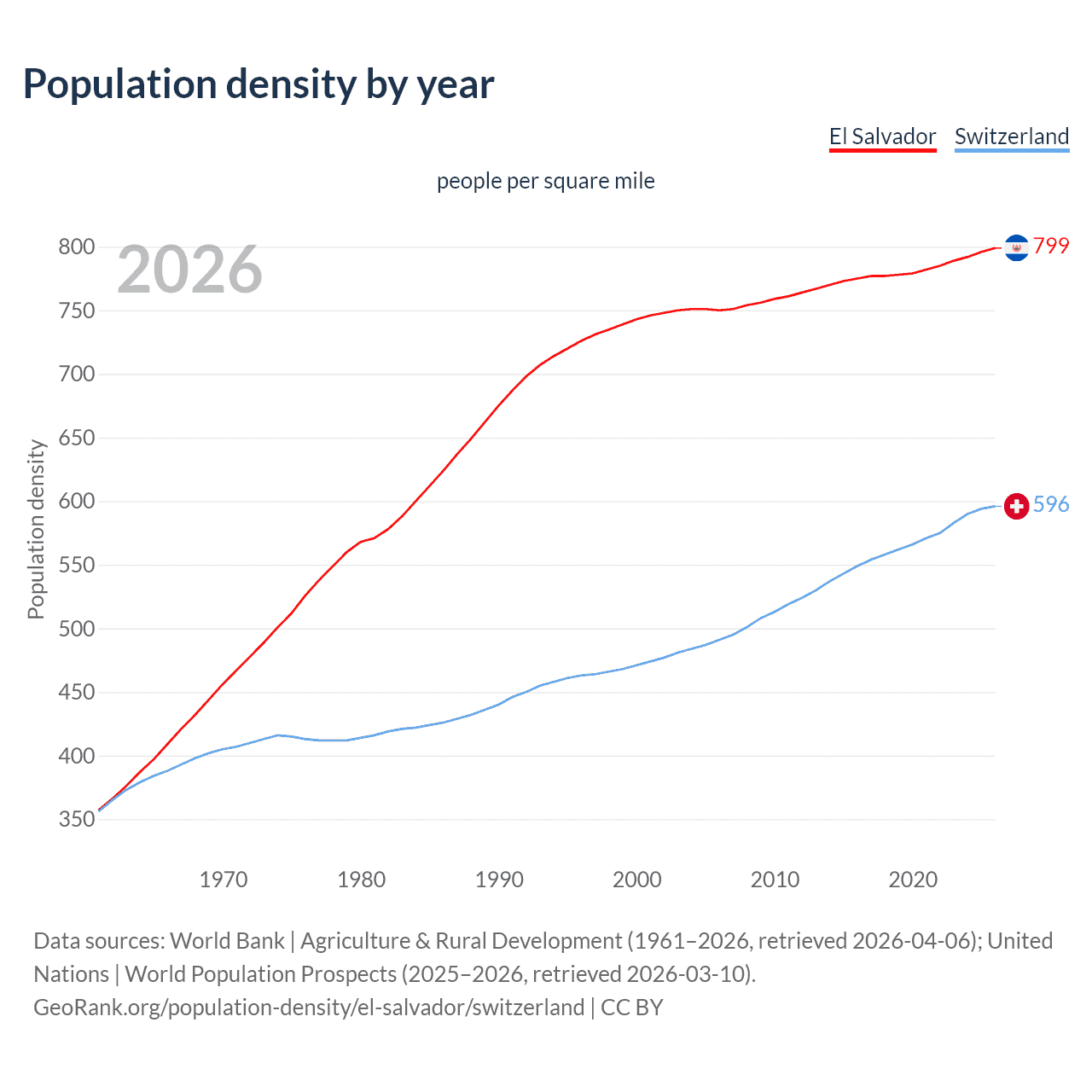 Population density by year

El Salvador Switzerland

people per square mile

2026

Population density

800
750
700
650
600
550
500
450
400
350

799
596

1970 1980 1990 2000 2010 2020

Data sources: World Bank | Agriculture & Rural Development (1961–2026, retrieved 2026-04-06); United Nations | World Population Prospects (2025–2026, retrieved 2026-03-10).
GeoRank.org/population-density/el-salvador/switzerland | CC BY